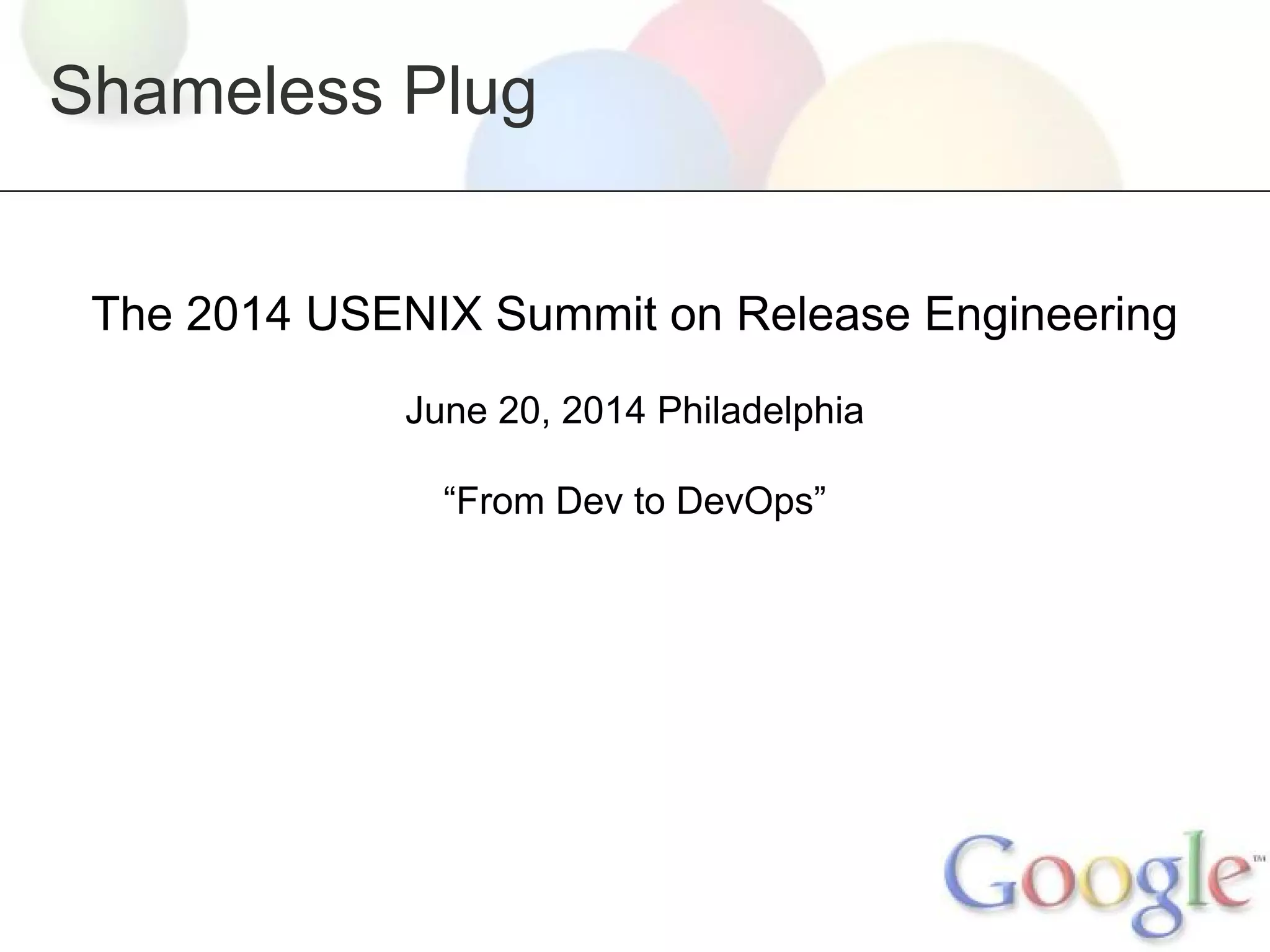 Shameless Plug

The 2014 USENIX Summit on Release Engineering

June 20, 2014 Philadelphia

“From Dev to DevOps”

Google™